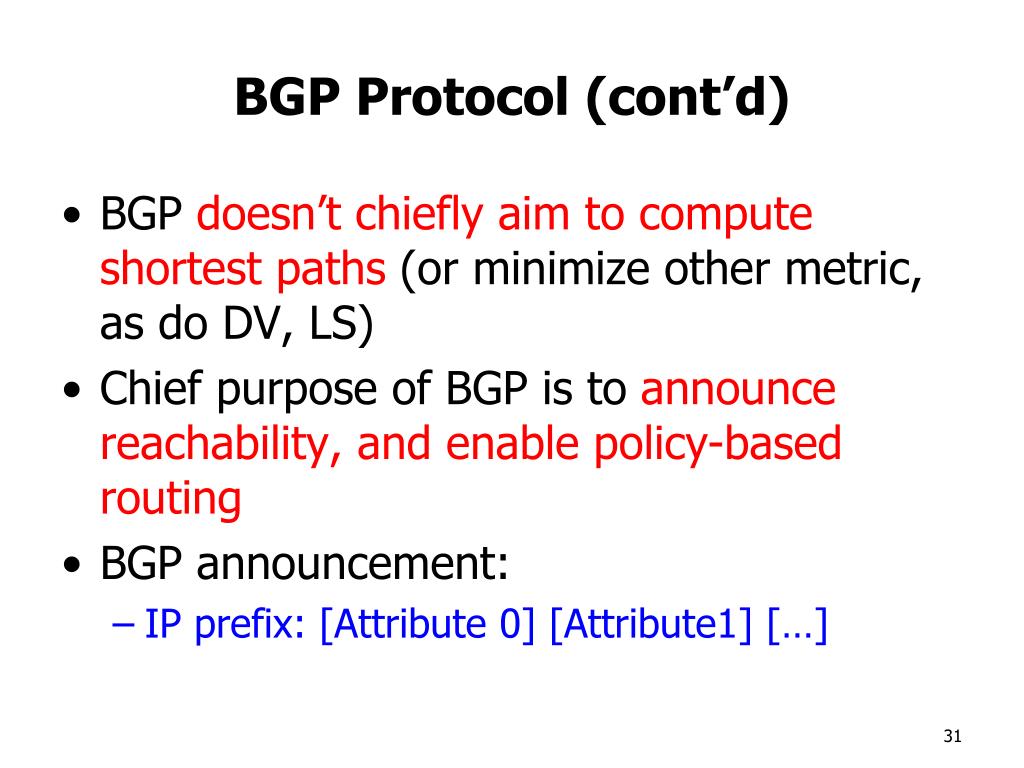 BGP Protocol (cont'd)

• BGP doesn't chiefly aim to compute shortest paths (or minimize other metric, as do DV, LS)
• Chief purpose of BGP is to announce reachability, and enable policy-based routing
• BGP announcement:
– IP prefix: [Attribute 0] [Attribute1] […]

31